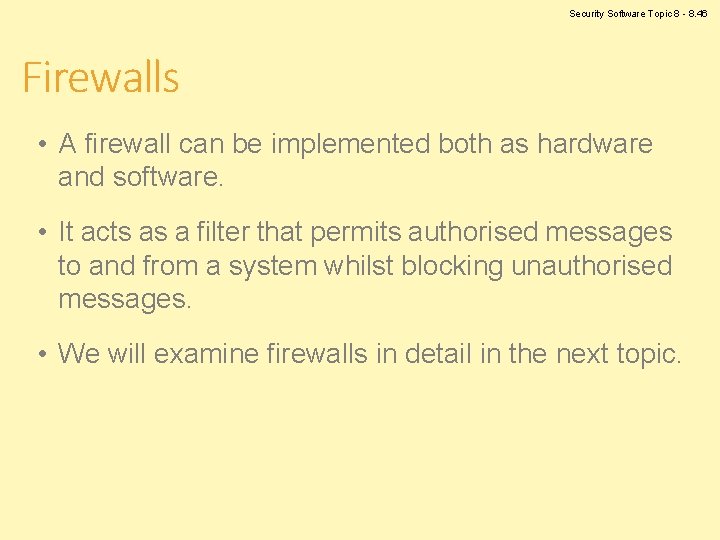 Security Software Topic 8 - 8.46

Firewalls

• A firewall can be implemented both as hardware and software.

• It acts as a filter that permits authorised messages to and from a system whilst blocking unauthorised messages.

• We will examine firewalls in detail in the next topic.